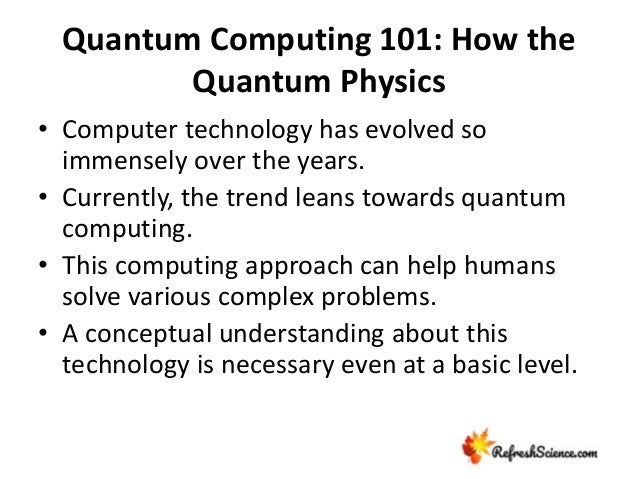 Quantum Computing 101: How the Quantum Physics

• Computer technology has evolved so immensely over the years.
• Currently, the trend leans towards quantum computing.
• This computing approach can help humans solve various complex problems.
• A conceptual understanding about this technology is necessary even at a basic level.

RefreshScience.com